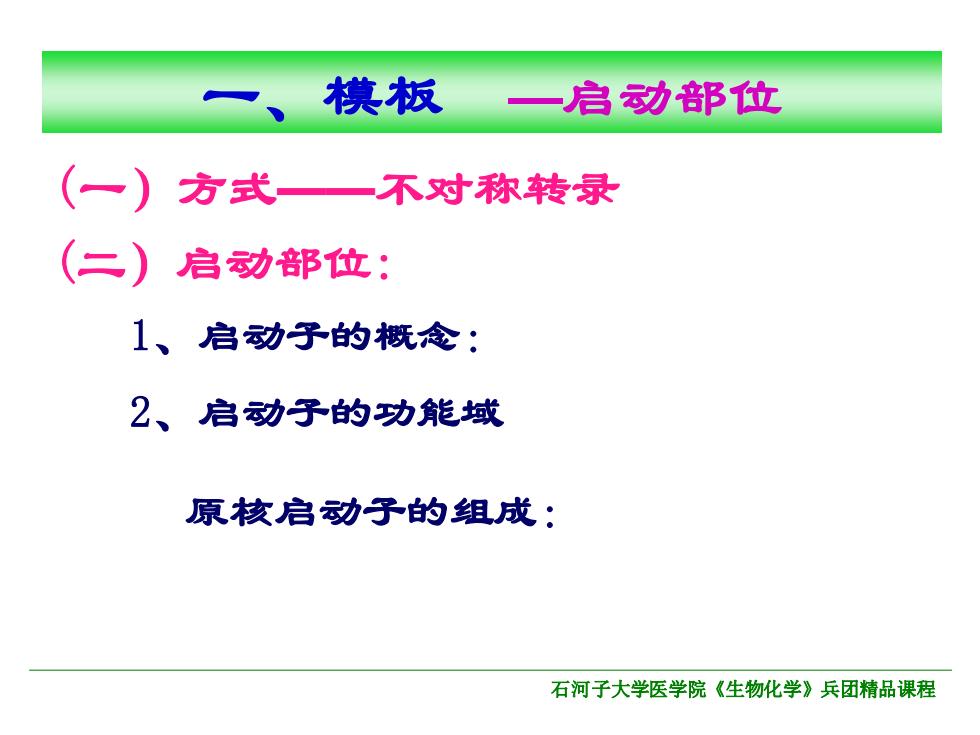 一、模板 —启动部位

（一）方式——不对称转录

（二）启动部位：

1、启动子的概念：

2、启动子的功能域

原核启动子的组成：

石河子大学医学院《生物化学》兵团精品课程